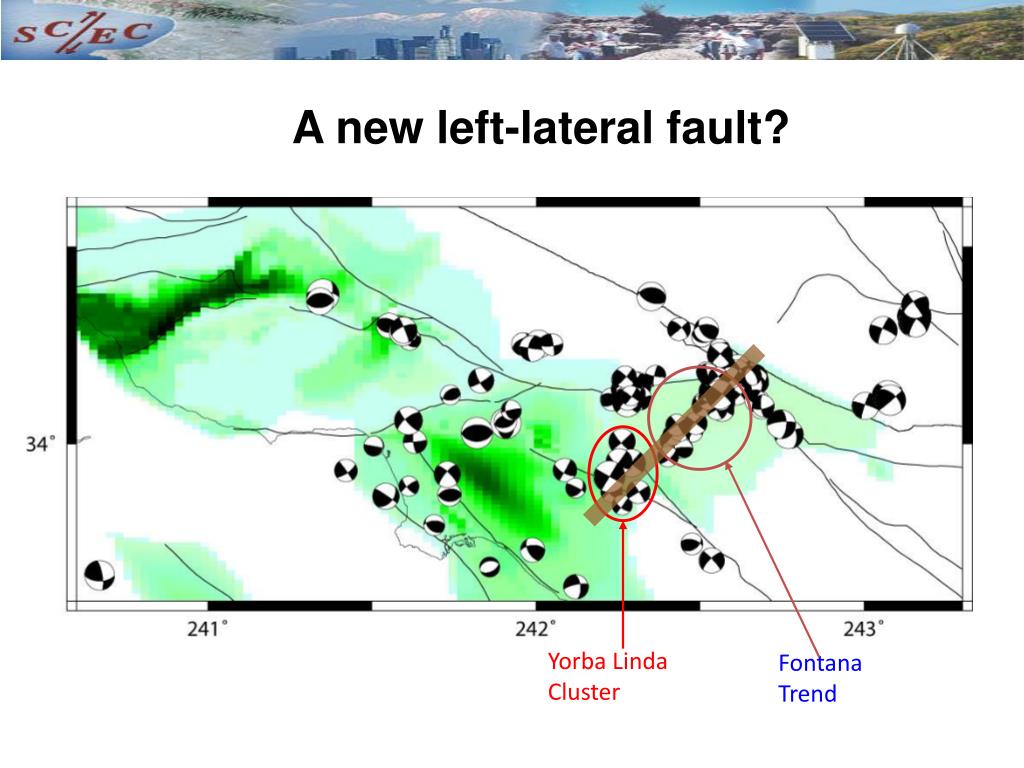 SC/EC

A new left-lateral fault?

34°

241°

242°

243°

Yorba Linda Cluster

Fontana Trend